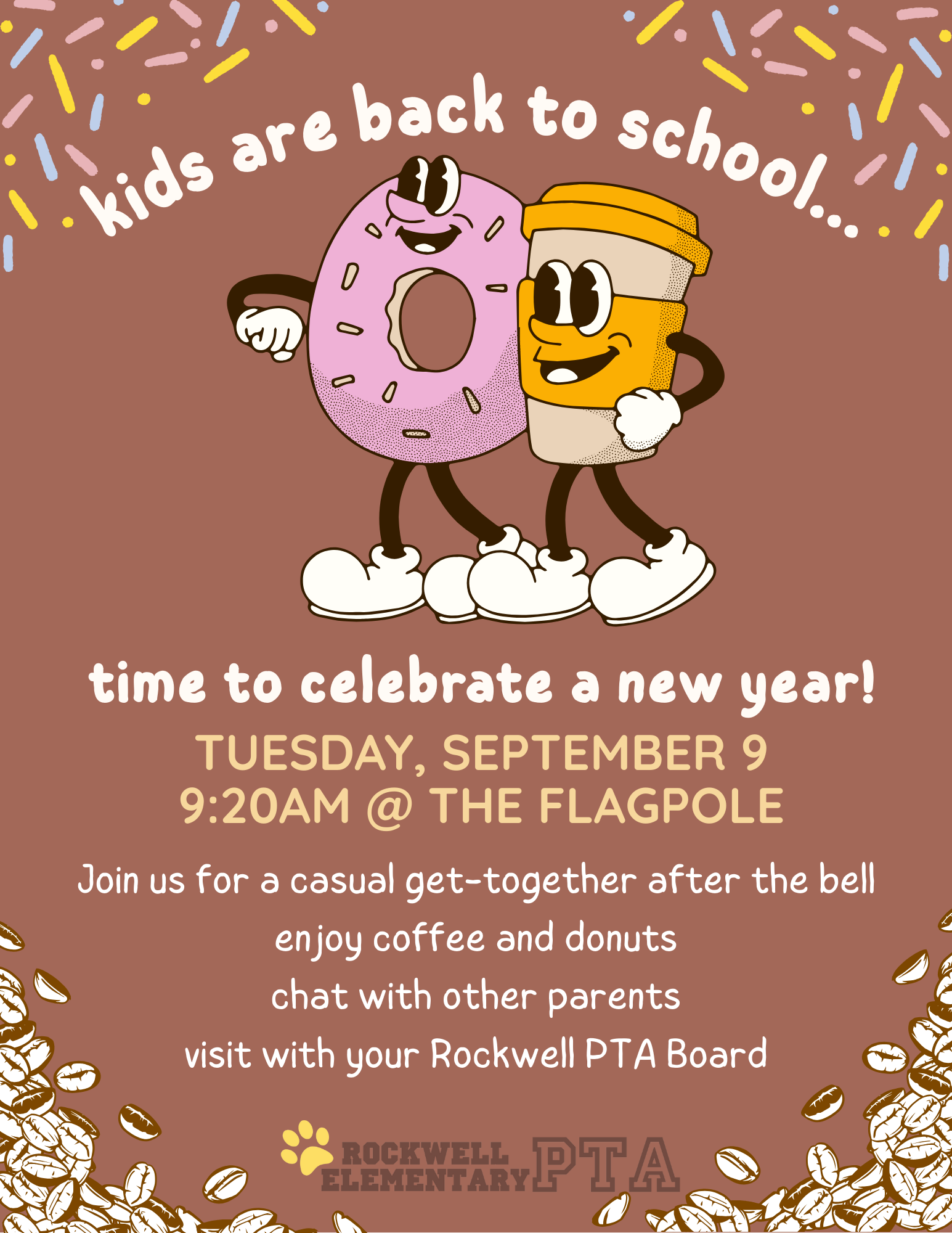 kids are back to school...

time to celebrate a new year!

TUESDAY, SEPTEMBER 9
9:20AM @ THE FLAGPOLE

Join us for a casual get-together after the bell
enjoy coffee and donuts
chat with other parents
visit with your Rockwell PTA Board

ROCKWELL ELEMENTARY PTA